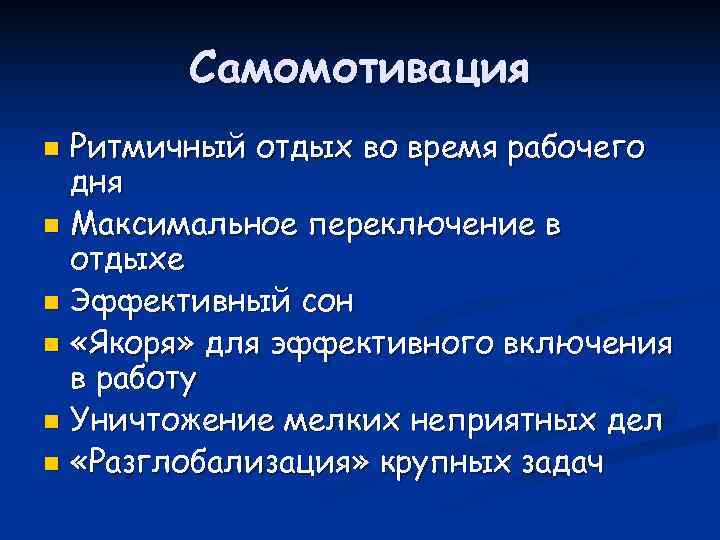 Самомотивация

- Ритмичный отдых во время рабочего дня
- Максимальное переключение в отдыхе
- Эффективный сон
- «Якоря» для эффективного включения в работу
- Уничтожение мелких неприятных дел
- «Разглобализация» крупных задач